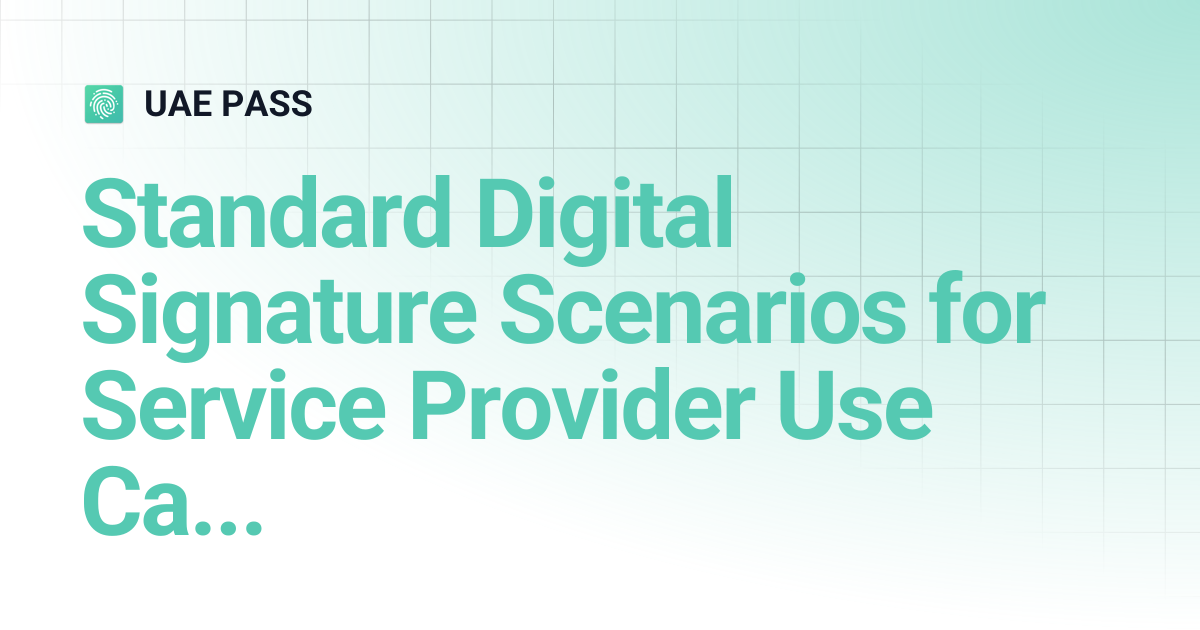 UAE PASS

Standard Digital Signature Scenarios for Service Provider Use Ca...